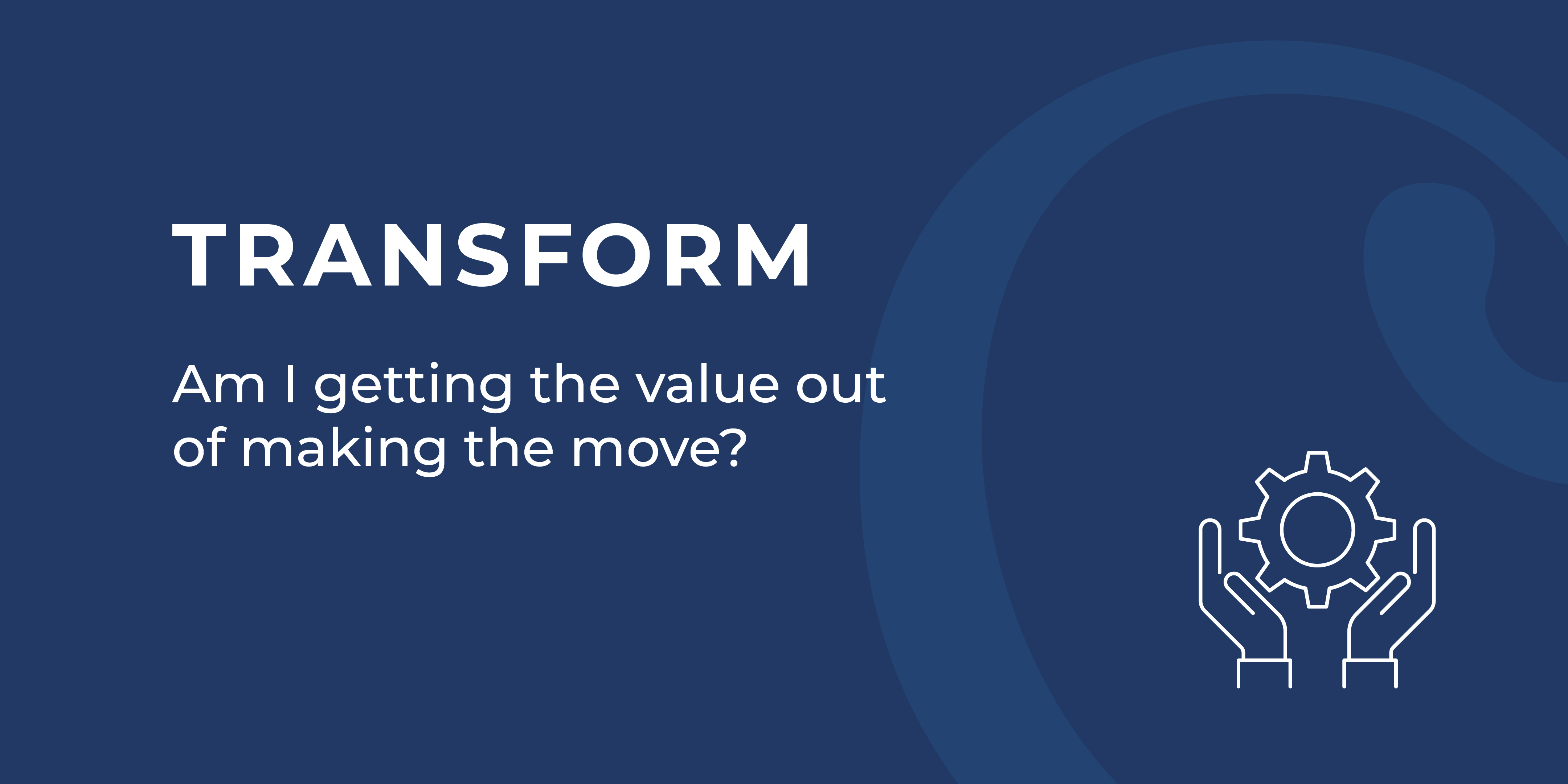 TRANSFORM

Am I getting the value out of making the move?